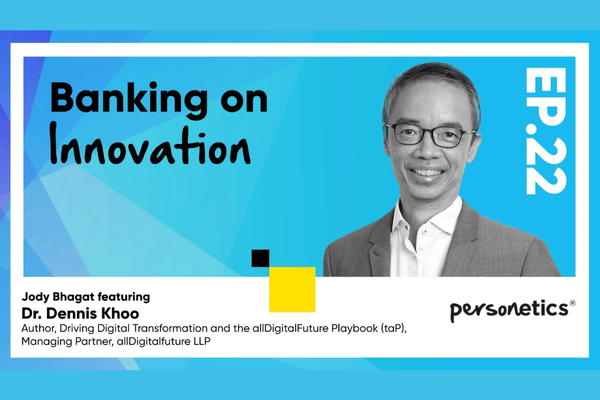 Banking on Innovation

EP.22

Jody Bhagat featuring
Dr. Dennis Khoo
Author, Driving Digital Transformation and the allDigitalFuture Playbook (taP), Managing Partner, allDigitalfuture LLP

personetics®